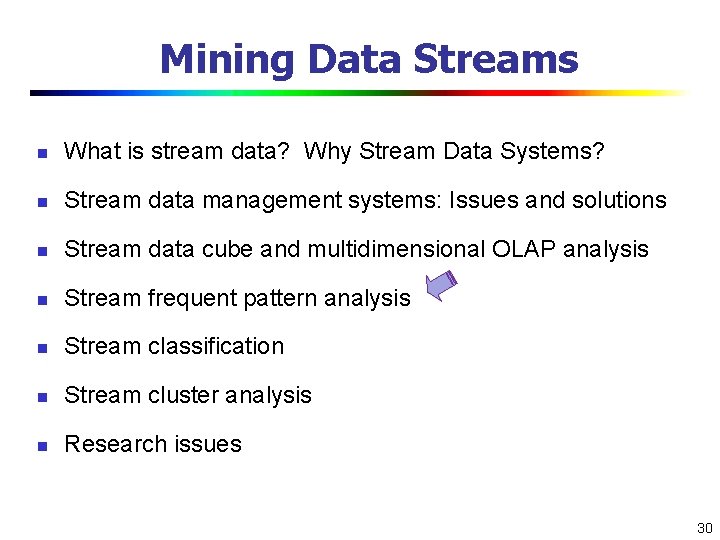 Mining Data Streams

- What is stream data? Why Stream Data Systems?
- Stream data management systems: Issues and solutions
- Stream data cube and multidimensional OLAP analysis
- Stream frequent pattern analysis
- Stream classification
- Stream cluster analysis
- Research issues

30